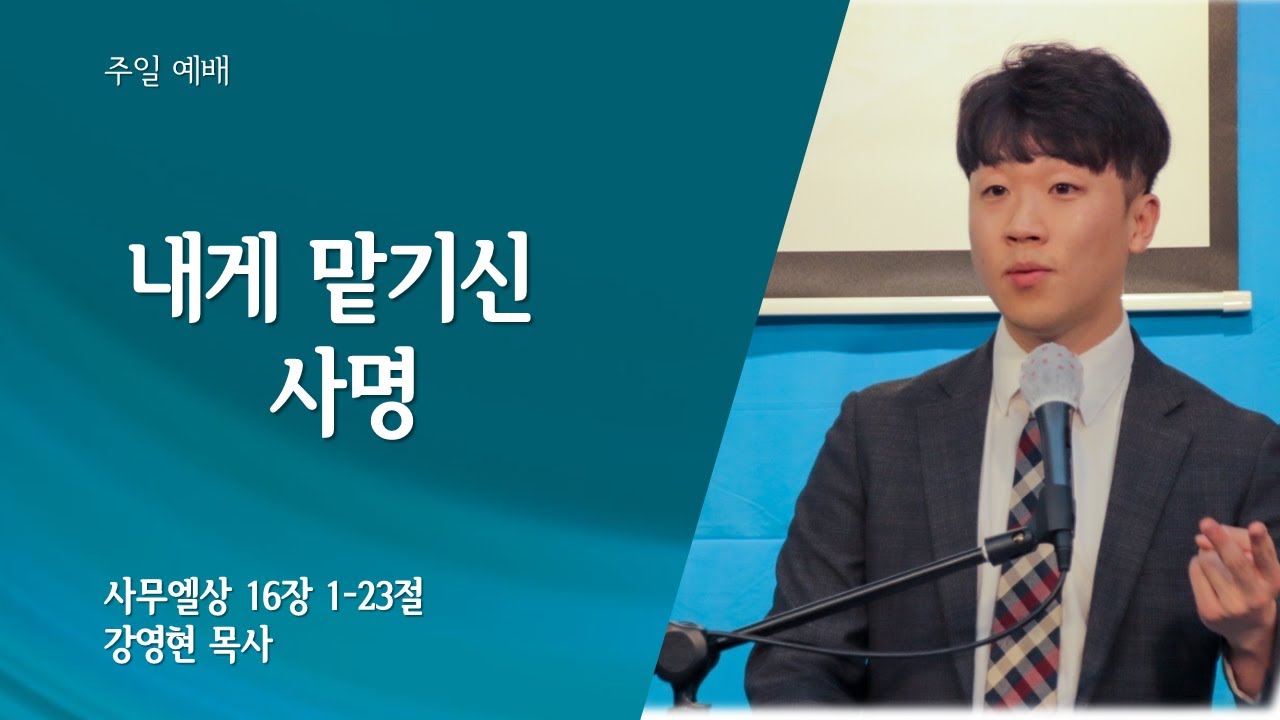 주일 예배

내게 맡기신 사명

사무엘상 16장 1-23절
강영현 목사